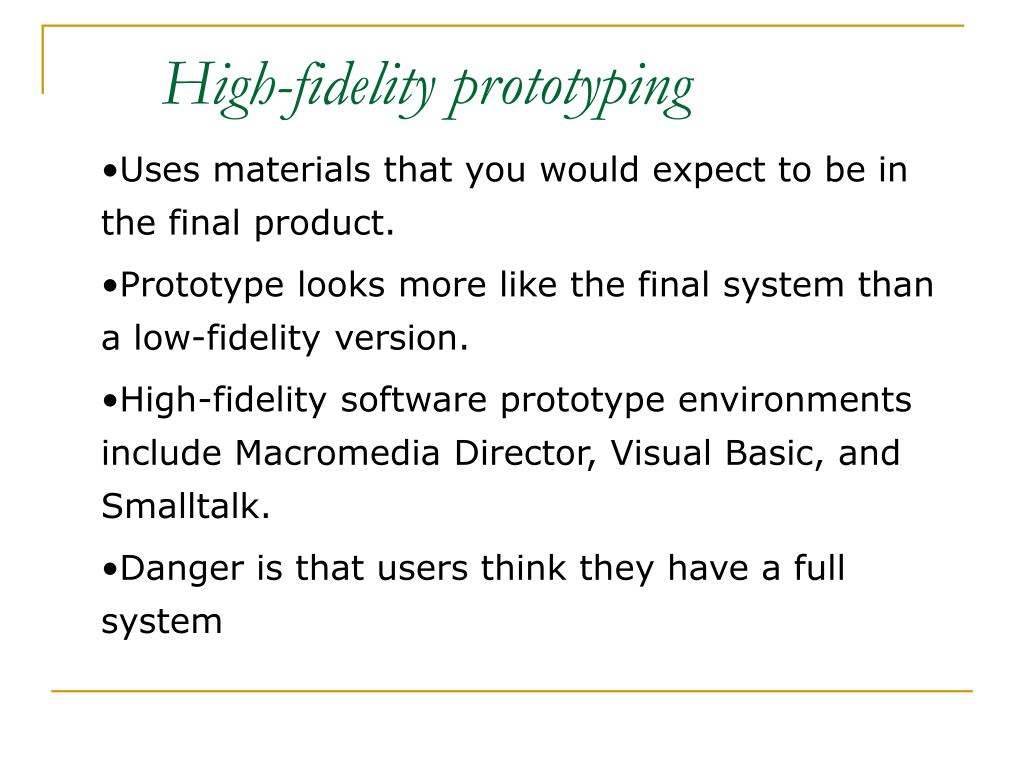 High-fidelity prototyping

•Uses materials that you would expect to be in the final product.

•Prototype looks more like the final system than a low-fidelity version.

•High-fidelity software prototype environments include Macromedia Director, Visual Basic, and Smalltalk.

•Danger is that users think they have a full system